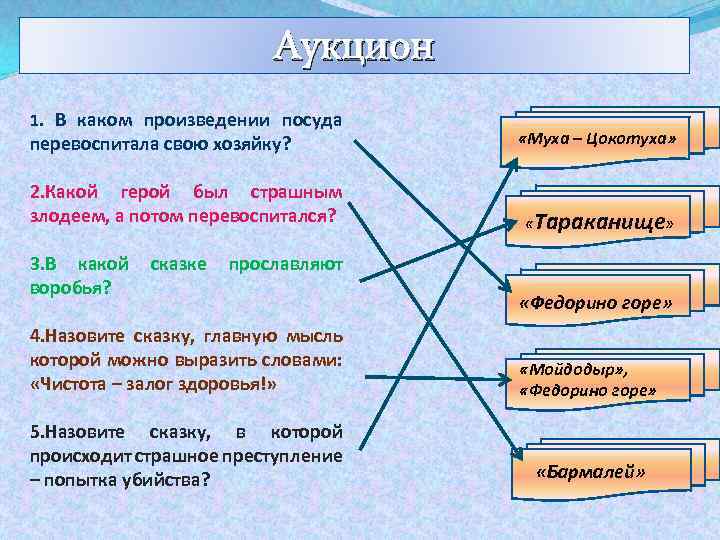 Аукцион

1. В каком произведении посуда перевоспитала свою хозяйку?

2.Какой герой был страшным злодеем, а потом перевоспитался?

3.В какой сказке прославляют воробья?

4.Назовите сказку, главную мысль которой можно выразить словами: «Чистота – залог здоровья!»

5.Назовите сказку, в которой происходит страшное преступление – попытка убийства?

«Муха – Цокотуха»

«Тараканище»

«Федорино горе»

«Мойдодыр», «Федорино горе»

«Бармалей»